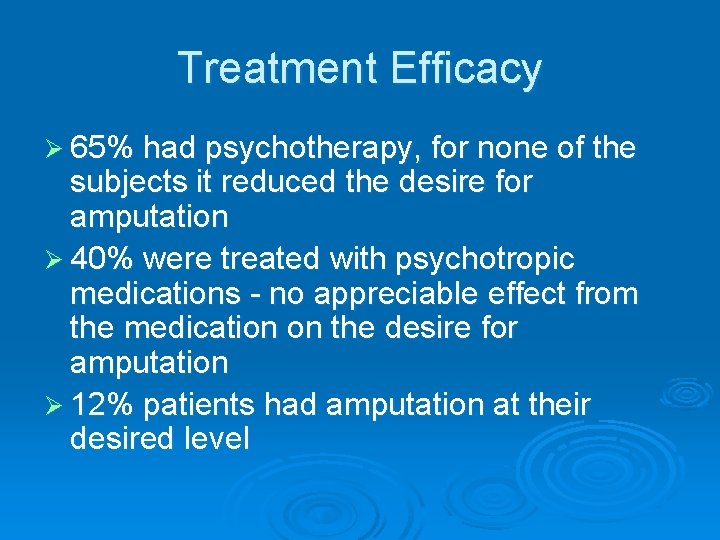 Treatment Efficacy

➢ 65% had psychotherapy, for none of the subjects it reduced the desire for amputation

➢ 40% were treated with psychotropic medications - no appreciable effect from the medication on the desire for amputation

➢ 12% patients had amputation at their desired level